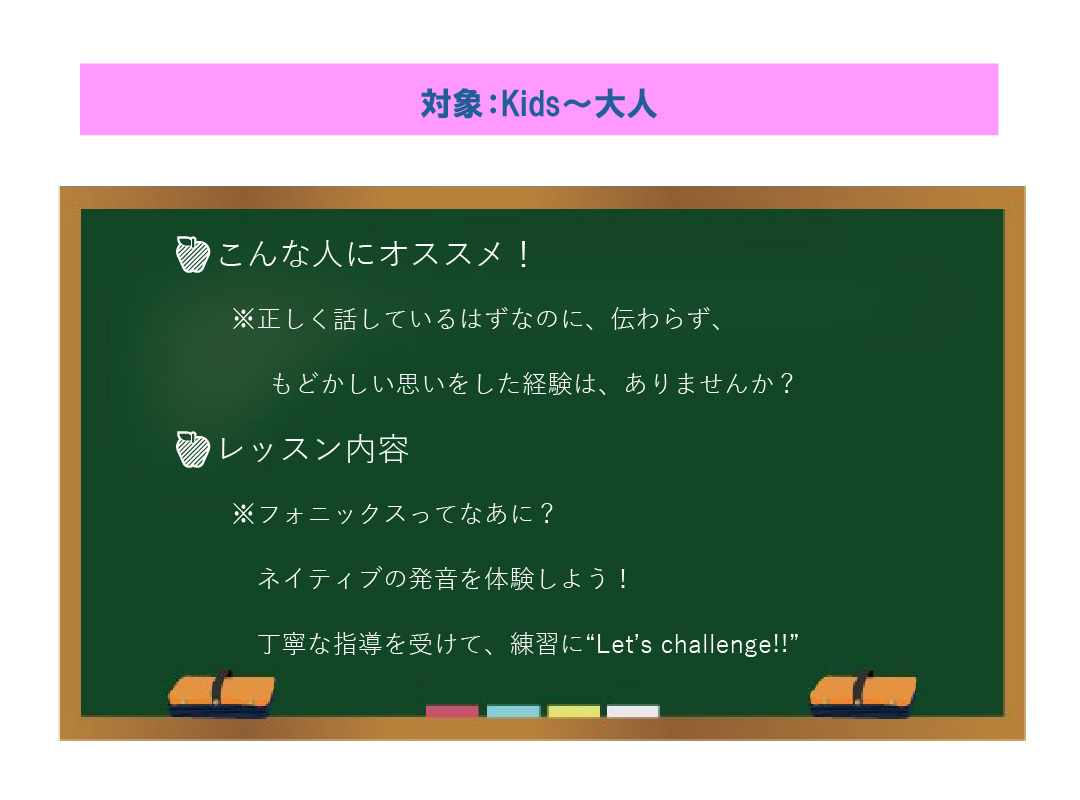 対象：Kids～大人

こんな人にオススメ！

※正しく話しているはずなのに、伝わらず、

もどかしい思いをした経験は、ありませんか？

レッスン内容

※フォニックスってなあに？

ネイティブの発音を体験しよう！

丁寧な指導を受けて、練習に“Let’s challenge!!”